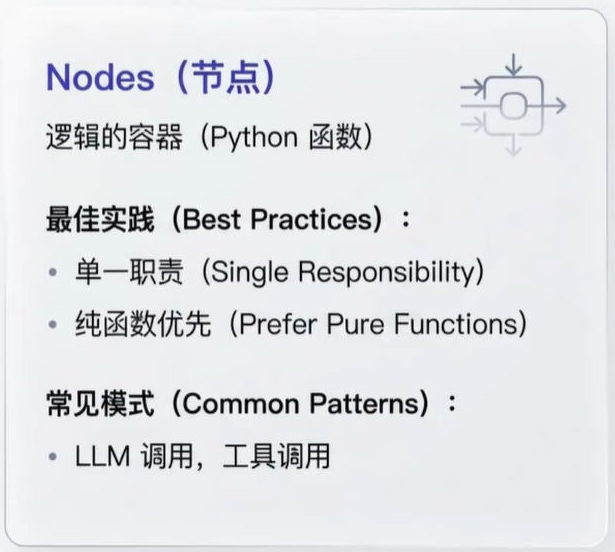 Nodes（节点）

逻辑的容器（Python 函数）

最佳实践（Best Practices）：

• 单一职责（Single Responsibility）
• 纯函数优先（Prefer Pure Functions）

常见模式（Common Patterns）：

• LLM 调用，工具调用